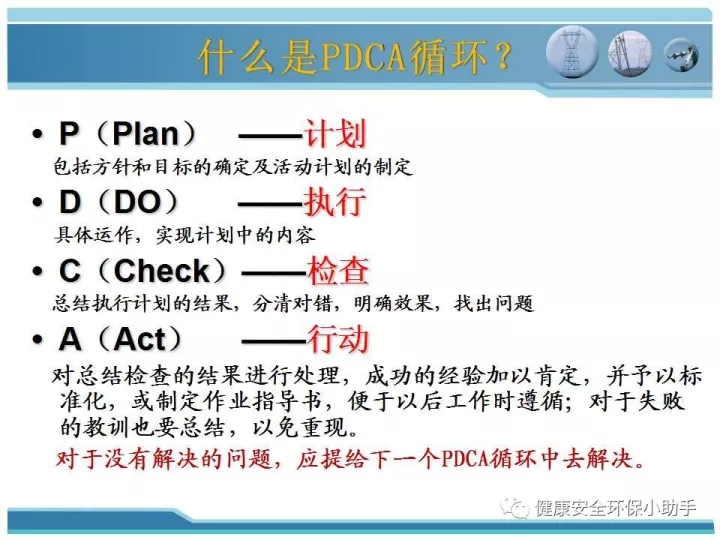 什么是PDCA循环？

• P（Plan） ——计划
包括方针和目标的确定及活动计划的制定

• D（DO） ——执行
具体运作，实现计划中的内容

• C（Check）——检查
总结执行计划的结果，分清对错，明确效果，找出问题

• A（Act） ——行动
对总结检查的结果进行处理，成功的经验加以肯定，并予以标准化，或制定作业指导书，便于以后工作时遵循；对于失败的教训也要总结，以免重现。

对于没有解决的问题，应提给下一个PDCA循环中去解决。

健康安全环保小助手